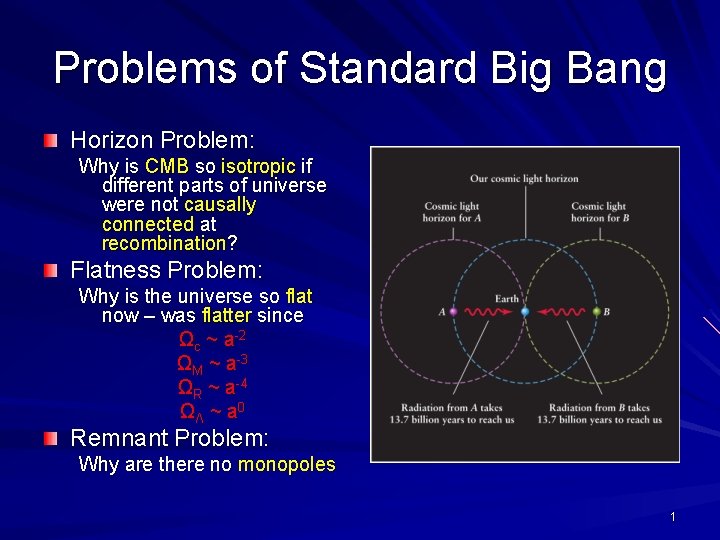 Problems of Standard Big Bang

Horizon Problem:

Why is CMB so isotropic if different parts of universe were not causally connected at recombination?

Flatness Problem:

Why is the universe so flat now – was flatter since

$\Omega_c \sim a^{-2}$

$\Omega_M \sim a^{-3}$

$\Omega_R \sim a^{-4}$

$\Omega_\Lambda \sim a^{0}$

Remnant Problem:

Why are there no monopoles

Our cosmic light horizon

Cosmic light horizon for A

Cosmic light horizon for B

Earth

A

B

Radiation from A takes 13.7 billion years to reach us

Radiation from B takes 13.7 billion years to reach us

1